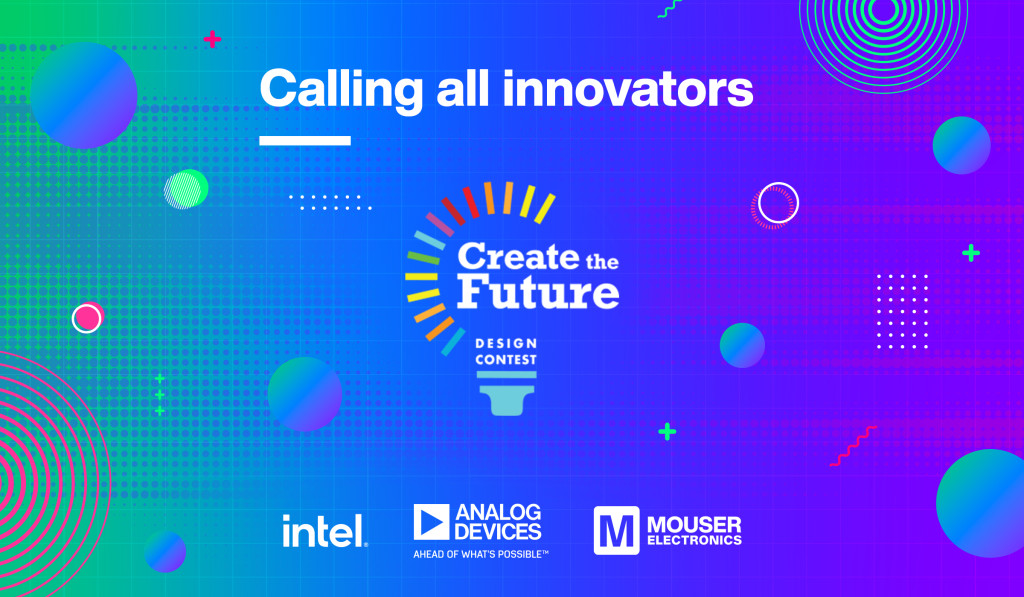 Calling all innovators

Create the Future

DESIGN CONTEST

intel.

ANALOG DEVICES
AHEAD OF WHAT'S POSSIBLE™

MOUSER ELECTRONICS